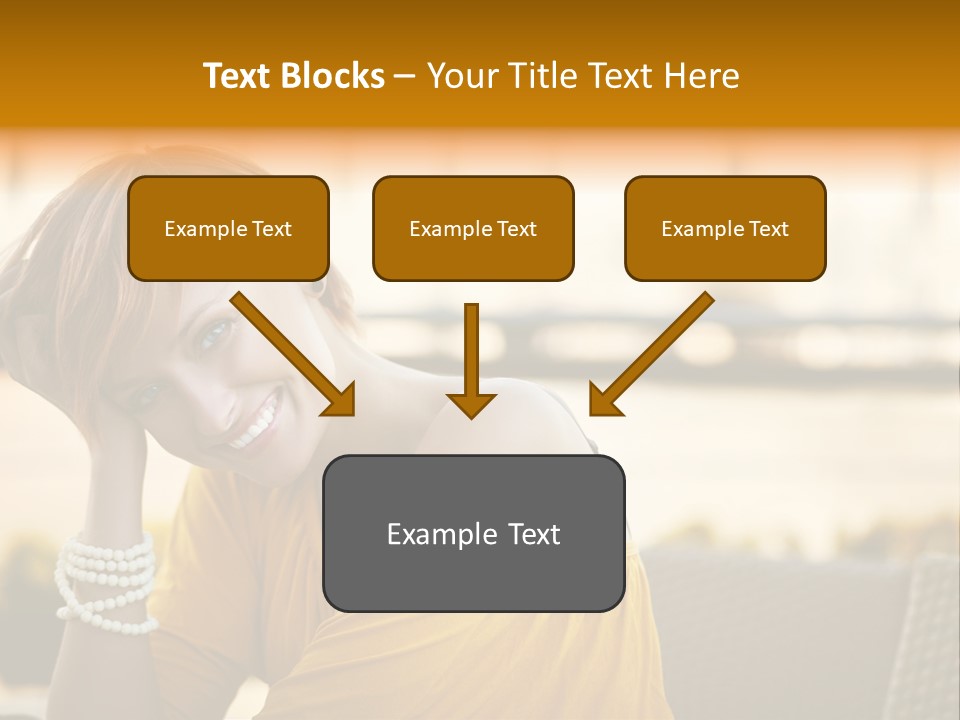 Text Blocks – Your Title Text Here

Example Text

Example Text

Example Text

Example Text